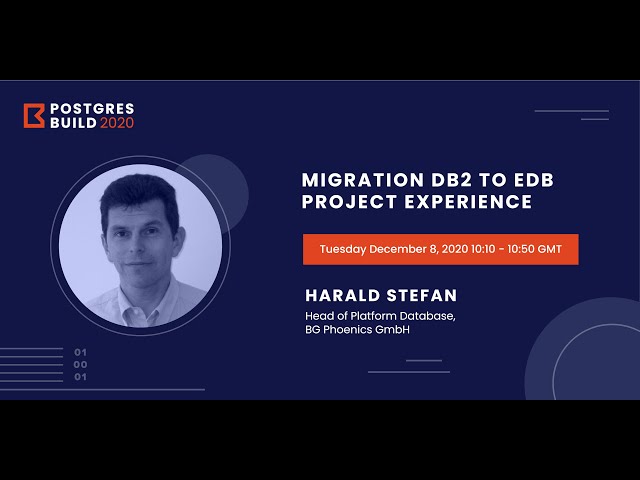 POSTGRES BUILD 2020

MIGRATION DB2 TO EDB PROJECT EXPERIENCE

Tuesday December 8, 2020 10:10 - 10:50 GMT

HARALD STEFAN

Head of Platform Database, BG Phoenics GmbH

01
00
01